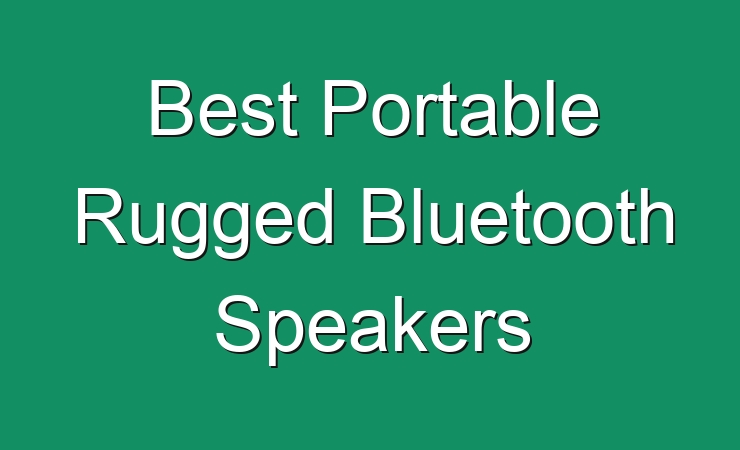 Best Portable Rugged Bluetooth Speakers